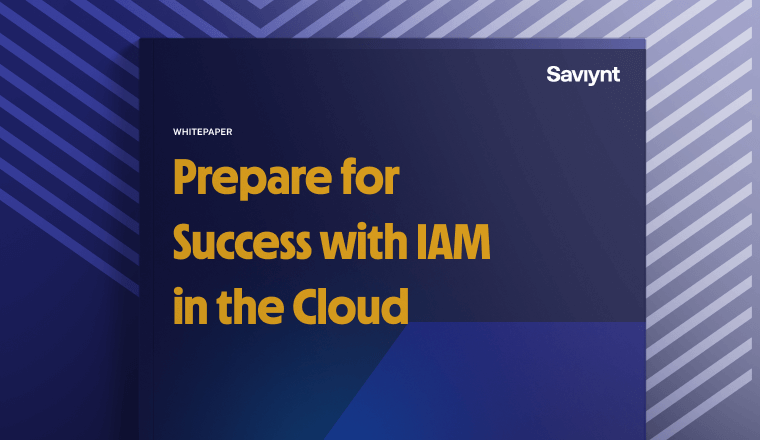 Saviynt

WHITEPAPER

Prepare for Success with IAM in the Cloud